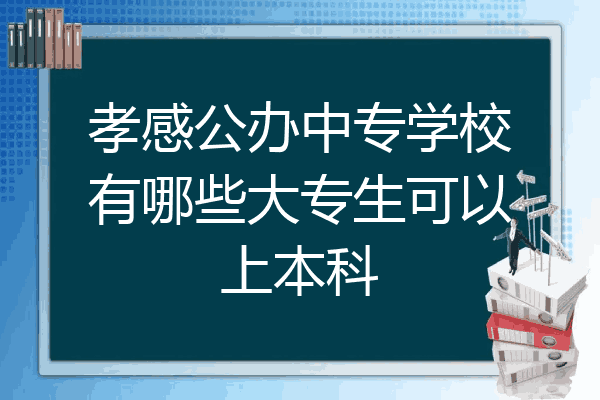 孝感公办中专学校有哪些大专生可以上本科